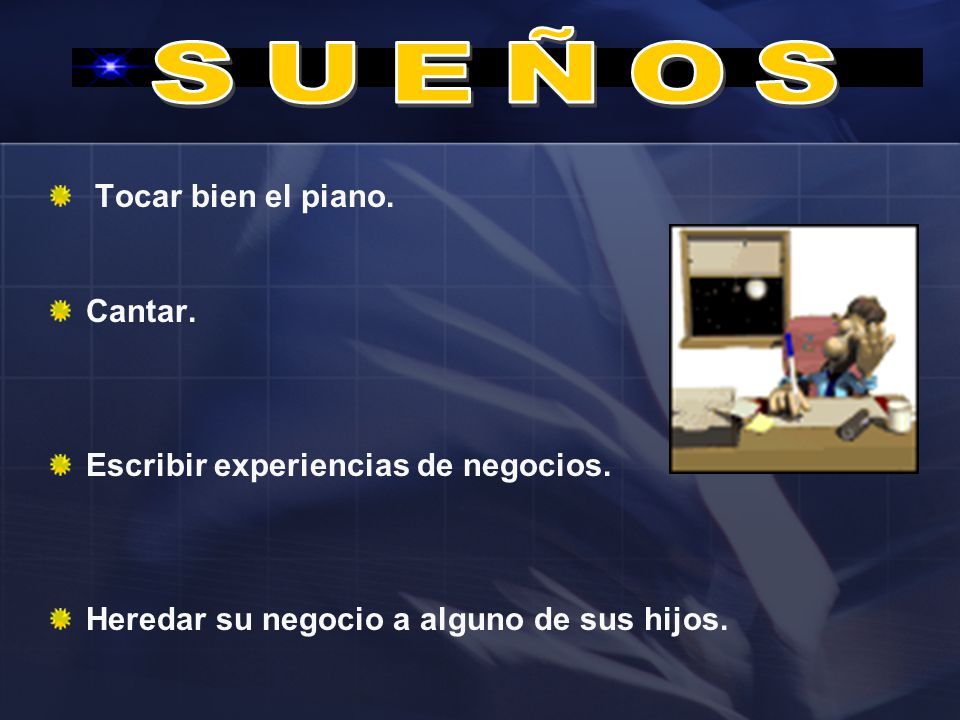 SUEÑOS

Tocar bien el piano.

Cantar.

Escribir experiencias de negocios.

Heredar su negocio a alguno de sus hijos.